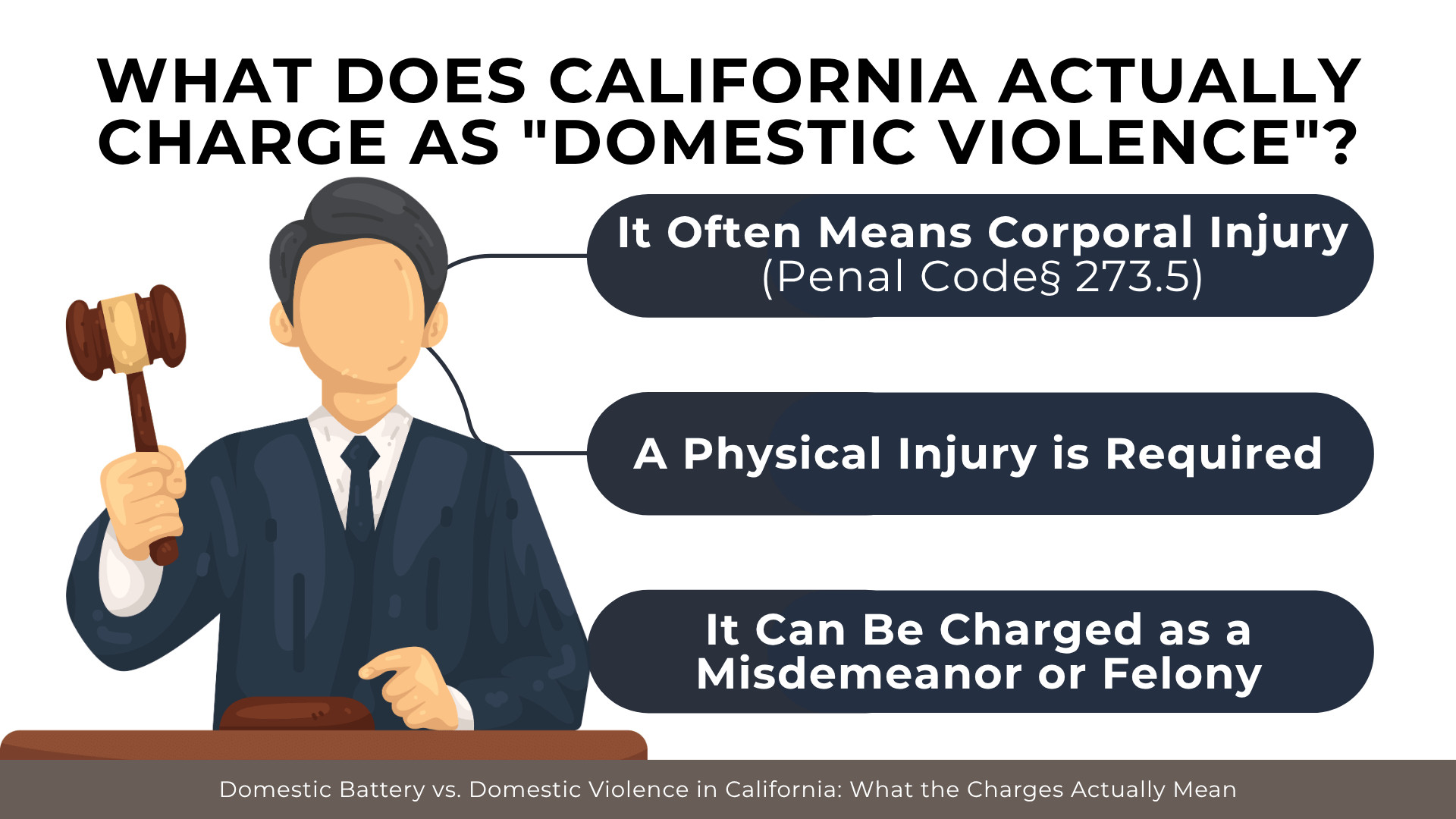 WHAT DOES CALIFORNIA ACTUALLY CHARGE AS "DOMESTIC VIOLENCE"?

It Often Means Corporal Injury (Penal Code§ 273.5)

A Physical Injury is Required

It Can Be Charged as a Misdemeanor or Felony

Domestic Battery vs. Domestic Violence in California: What the Charges Actually Mean